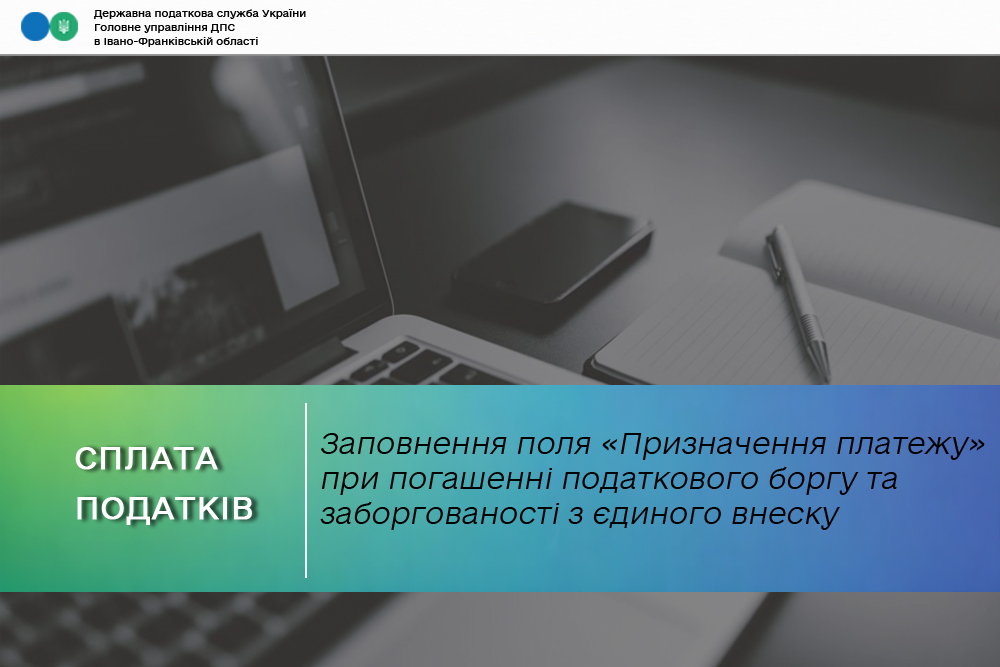 Державна податкова служба України
Головне управління ДПС
в Івано-Франківській області

СПЛАТА ПОДАТКІВ

Заповнення поля «Призначення платежу» при погашенні податкового боргу та заборгованості з єдиного внеску